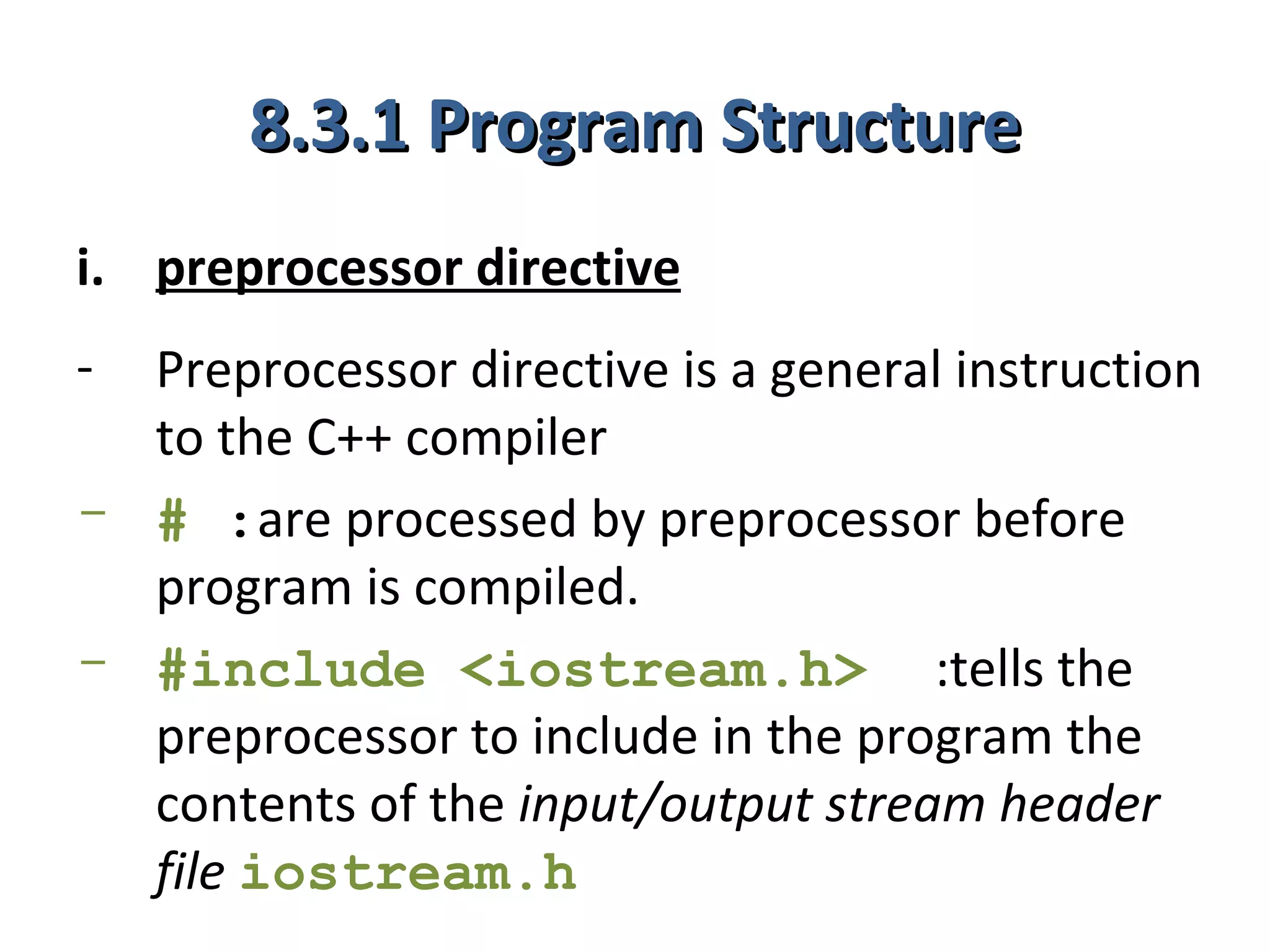 8.3.1 Program Structure

i. preprocessor directive

- Preprocessor directive is a general instruction to the C++ compiler

– # : are processed by preprocessor before program is compiled.

– #include <iostream.h> :tells the preprocessor to include in the program the contents of the input/output stream header file iostream.h